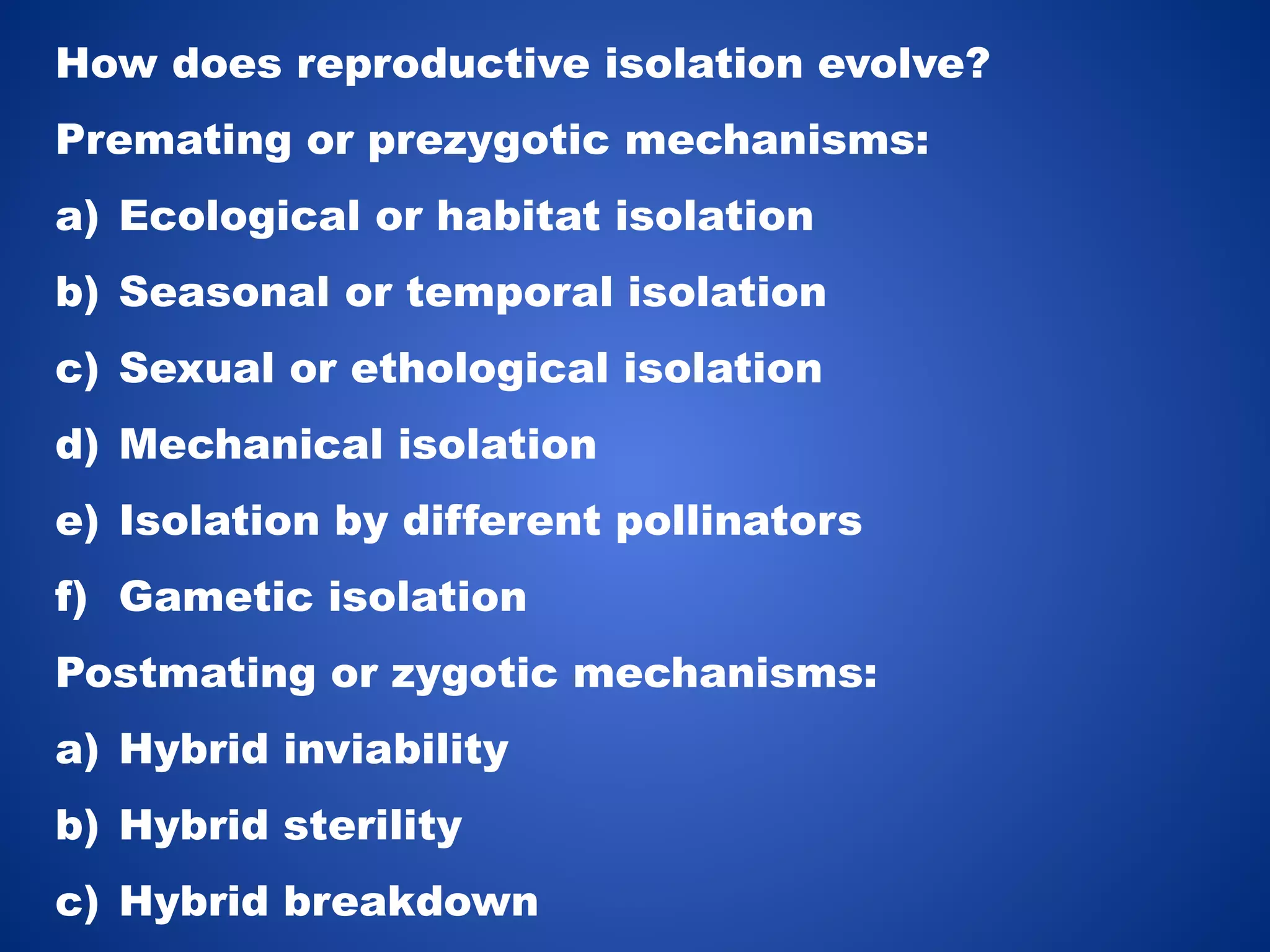 How does reproductive isolation evolve?

Premating or prezygotic mechanisms:

a) Ecological or habitat isolation

b) Seasonal or temporal isolation

c) Sexual or ethological isolation

d) Mechanical isolation

e) Isolation by different pollinators

f) Gametic isolation

Postmating or zygotic mechanisms:

a) Hybrid inviability

b) Hybrid sterility

c) Hybrid breakdown